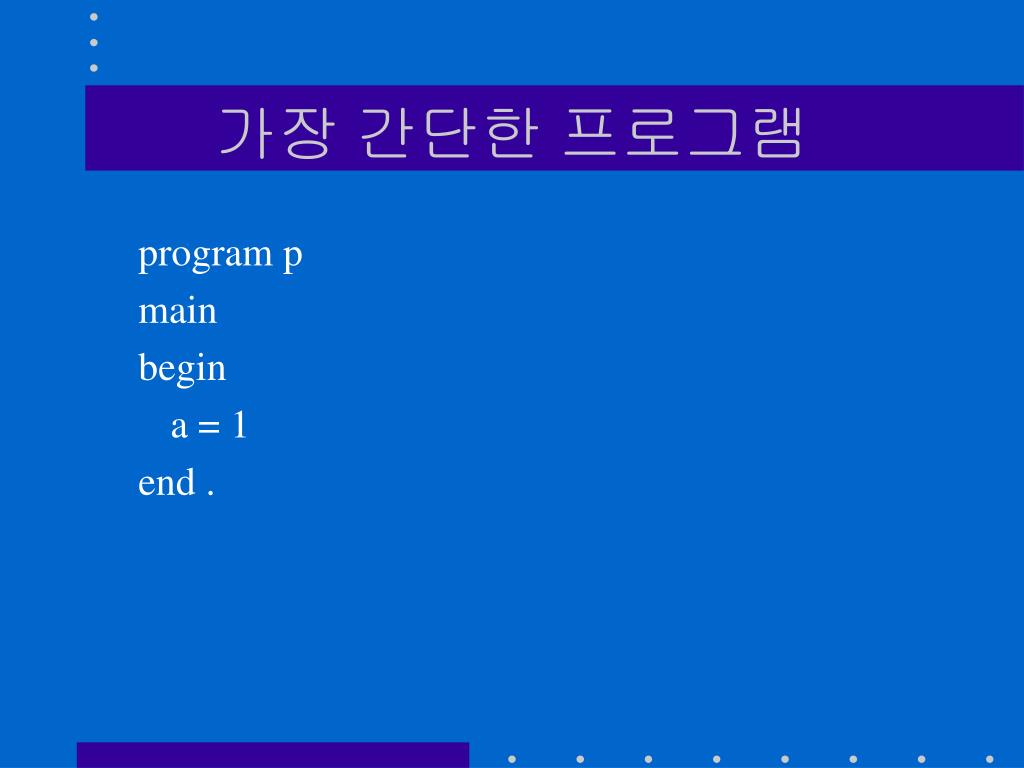 가장 간단한 프로그램

program p
main
begin
a = 1
end .